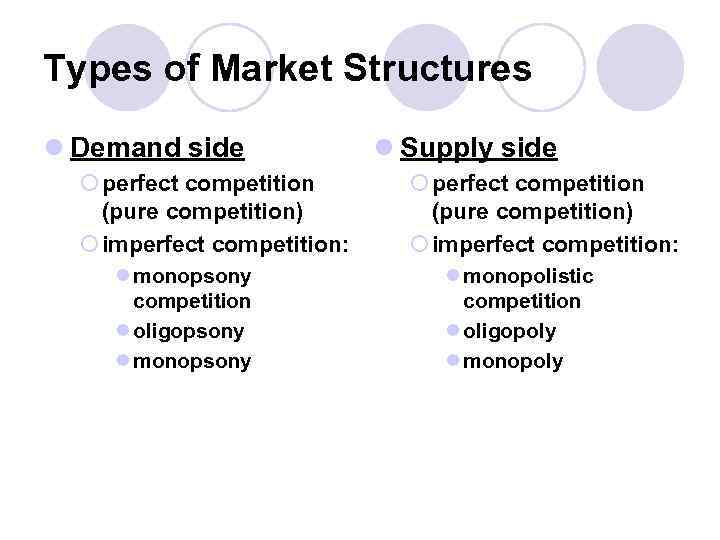 Types of Market Structures

Demand side
perfect competition (pure competition)
imperfect competition:
monopsony competition
oligopsony
monopsony

Supply side
perfect competition (pure competition)
imperfect competition:
monopolistic competition
oligopoly
monopoly